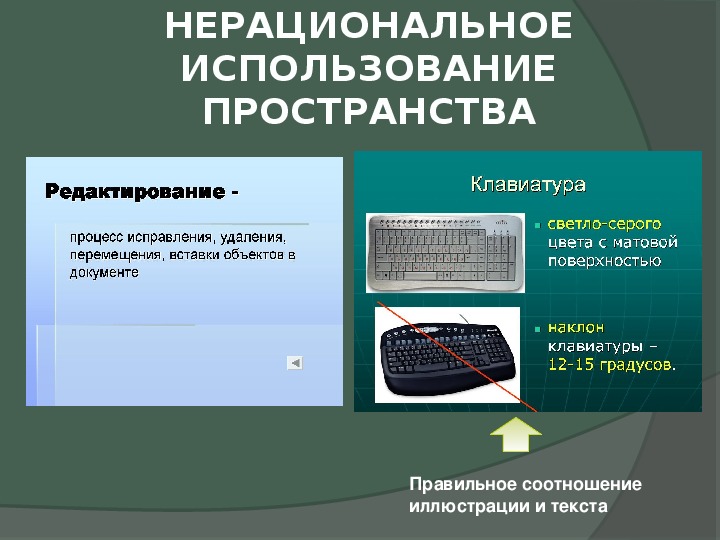 НЕРАЦИОНАЛЬНОЕ ИСПОЛЬЗОВАНИЕ ПРОСТРАНСТВА

Редактирование -

процесс исправления, удаления, перемещения, вставки объектов в документе

Клавиатура

светло-серого цвета с матовой поверхностью

наклон клавиатуры – 12-15 градусов.

Правильное соотношение иллюстрации и текста